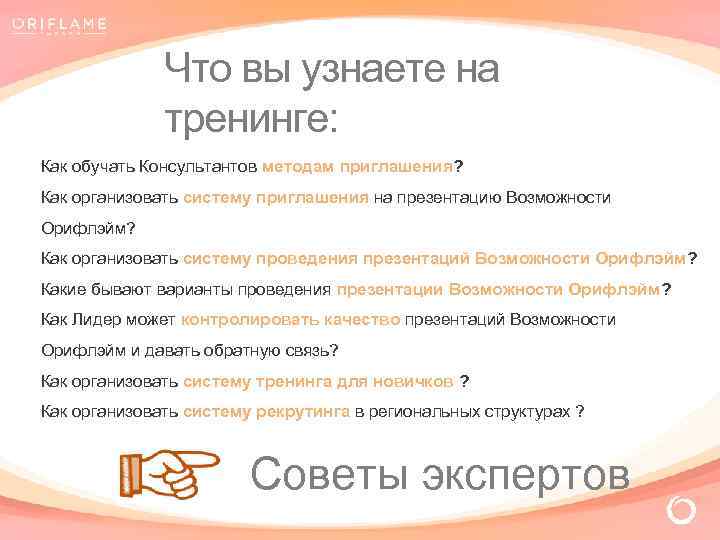 ORIFLAME

Что вы узнаете на тренинге:

Как обучать Консультантов методам приглашения?

Как организовать систему приглашения на презентацию Возможности Орифлэйм?

Как организовать систему проведения презентаций Возможности Орифлэйм?

Какие бывают варианты проведения презентации Возможности Орифлэйм?

Как Лидер может контролировать качество презентаций Возможности Орифлэйм и давать обратную связь?

Как организовать систему тренинга для новичков ?

Как организовать систему рекрутинга в региональных структурах ?

Советы экспертов